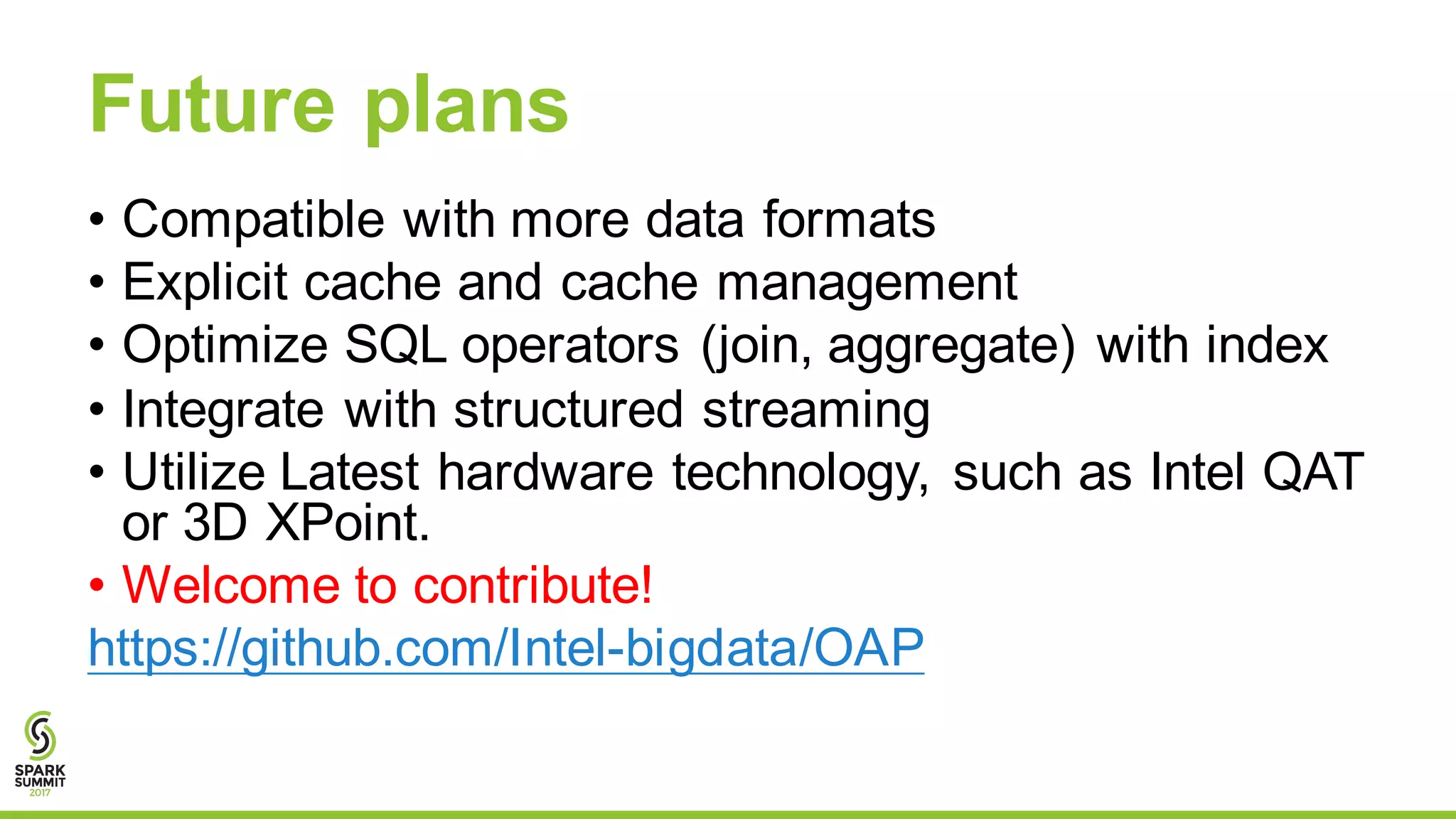 Future plans

• Compatible with more data formats
• Explicit cache and cache management
• Optimize SQL operators (join, aggregate) with index
• Integrate with structured streaming
• Utilize Latest hardware technology, such as Intel QAT or 3D XPoint.
• Welcome to contribute!

https://github.com/Intel-bigdata/OAP

SPARK SUMMIT 2017